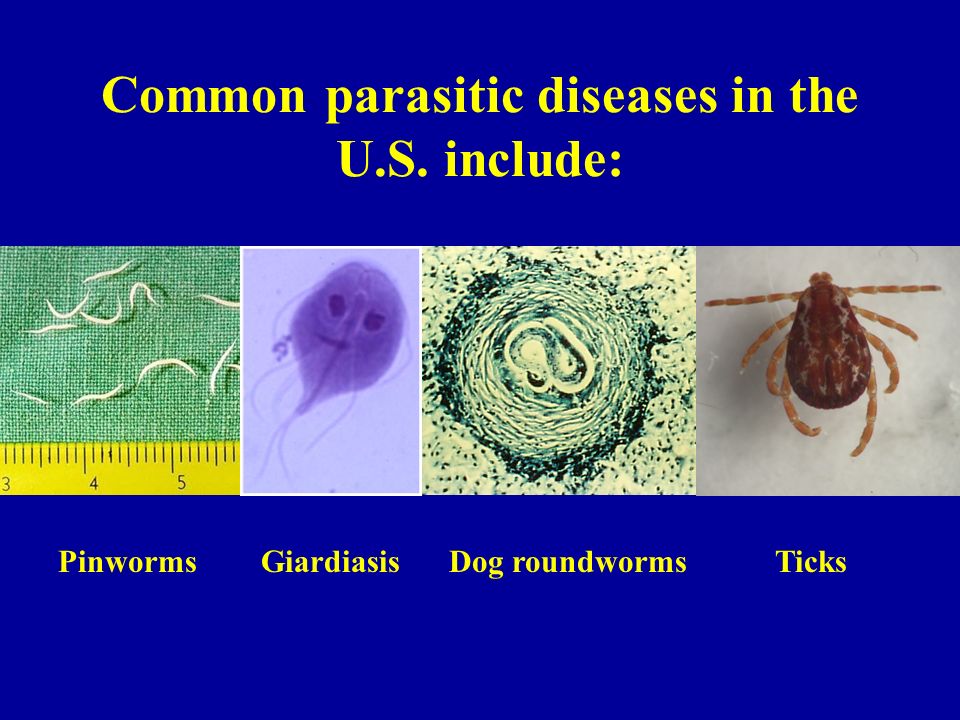 Common parasitic diseases in the U.S. include:

3 4 5

Pinworms Giardiasis Dog roundworms Ticks